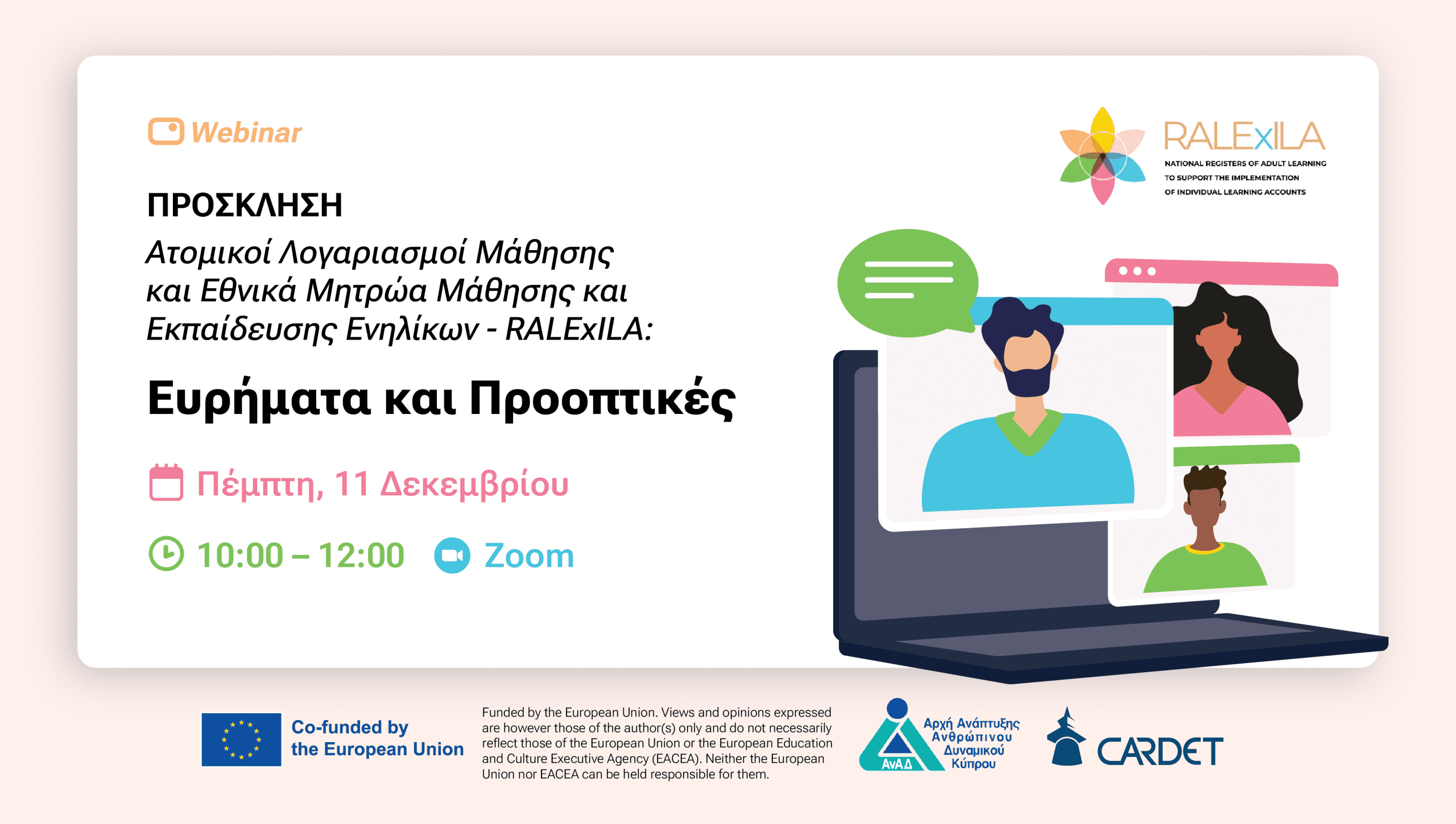 Webinar

RALExILA
NATIONAL REGISTERS OF ADULT LEARNING TO SUPPORT THE IMPLEMENTATION OF INDIVIDUAL LEARNING ACCOUNTS

ΠΡΟΣΚΛΗΣΗ
Ατομικοί Λογαριασμοί Μάθησης και Εθνικά Μητρώα Μάθησης και Εκπαίδευσης Ενηλίκων - RALExILA:

Ευρήματα και Προοπτικές

Πέμπτη, 11 Δεκεμβρίου

10:00 – 12:00 Zoom

Co-funded by the European Union

Funded by the European Union. Views and opinions expressed are however those of the author(s) only and do not necessarily reflect those of the European Union or the European Education and Culture Executive Agency (EACEA). Neither the European Union nor EACEA can be held responsible for them.

ΑνΑΔ Αρχή Ανάπτυξης Ανθρώπινου Δυναμικού Κύπρου

CARDET